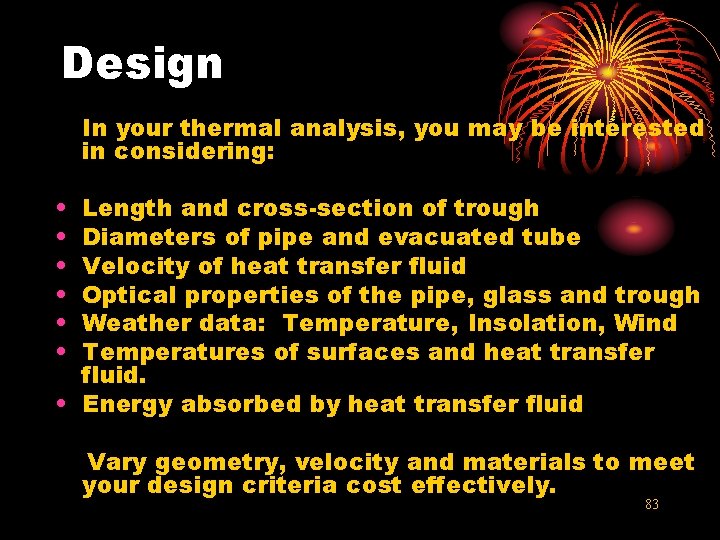 Design

In your thermal analysis, you may be interested in considering:

• Length and cross-section of trough
• Diameters of pipe and evacuated tube
• Velocity of heat transfer fluid
• Optical properties of the pipe, glass and trough
• Weather data: Temperature, Insolation, Wind
• Temperatures of surfaces and heat transfer fluid.
• Energy absorbed by heat transfer fluid

Vary geometry, velocity and materials to meet your design criteria cost effectively.

83